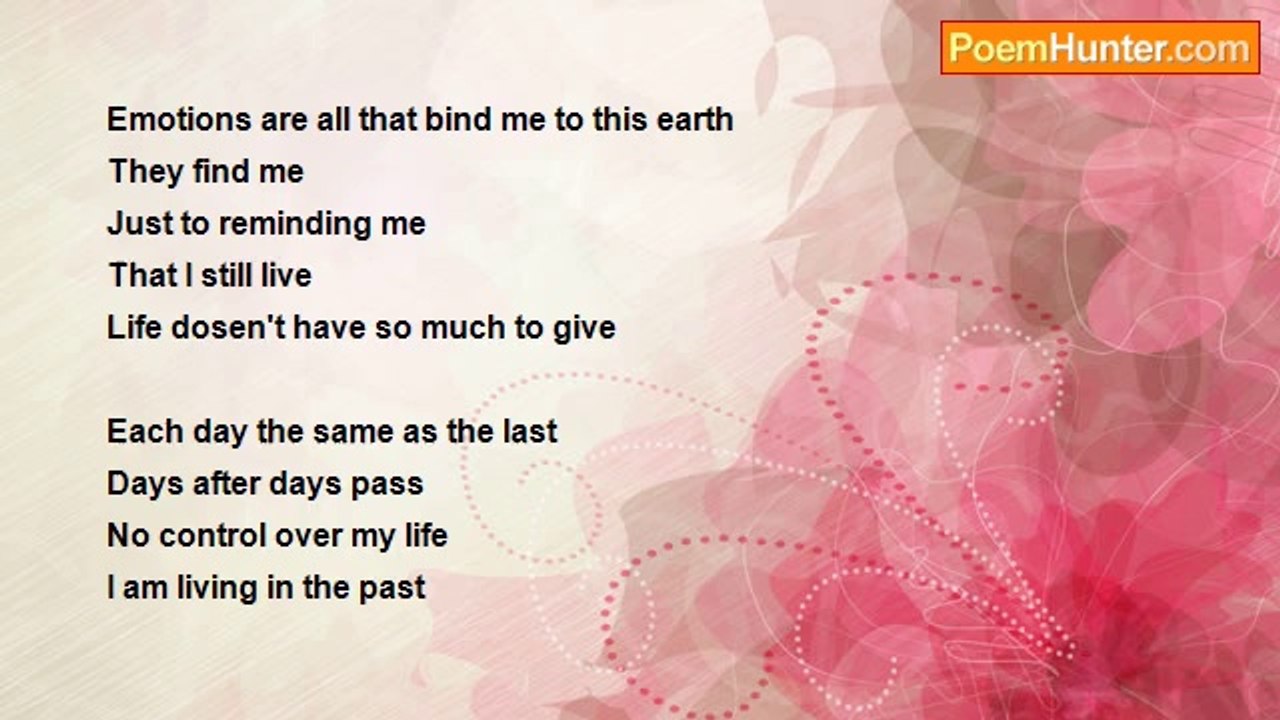 PoemHunter.com

Emotions are all that bind me to this earth
They find me
Just to reminding me
That I still live
Life dosen't have so much to give

Each day the same as the last
Days after days pass
No control over my life
I am living in the past